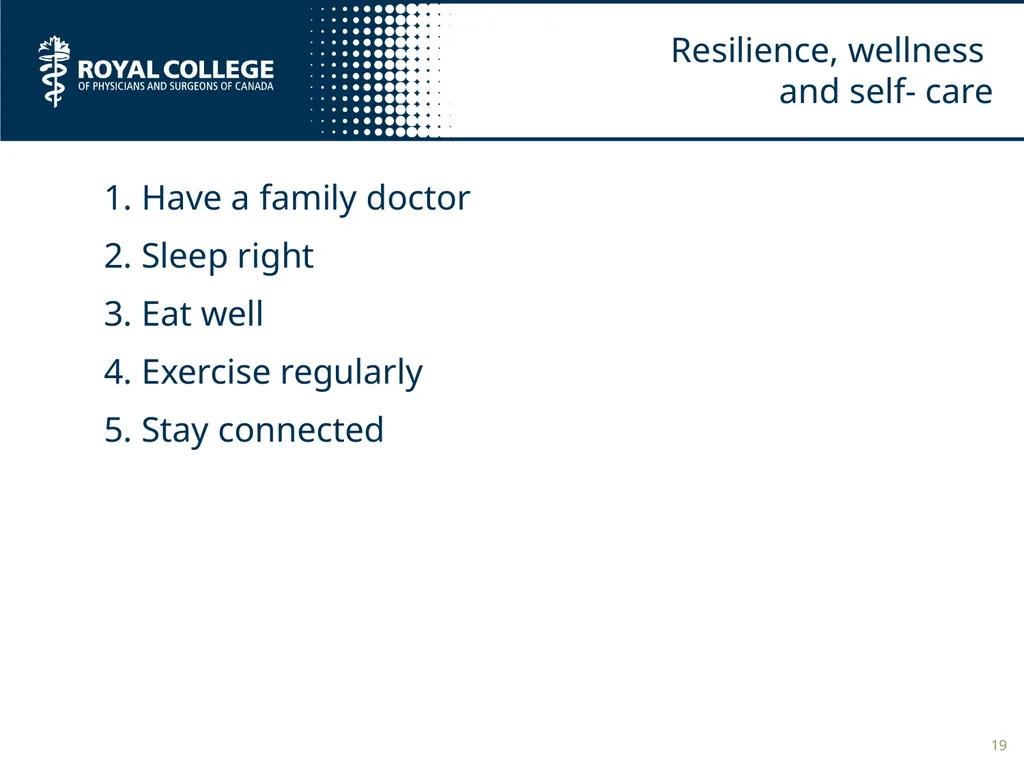 ROYAL COLLEGE
OF PHYSICIANS AND SURGEONS OF CANADA

Resilience, wellness and self- care

1. Have a family doctor
2. Sleep right
3. Eat well
4. Exercise regularly
5. Stay connected

19